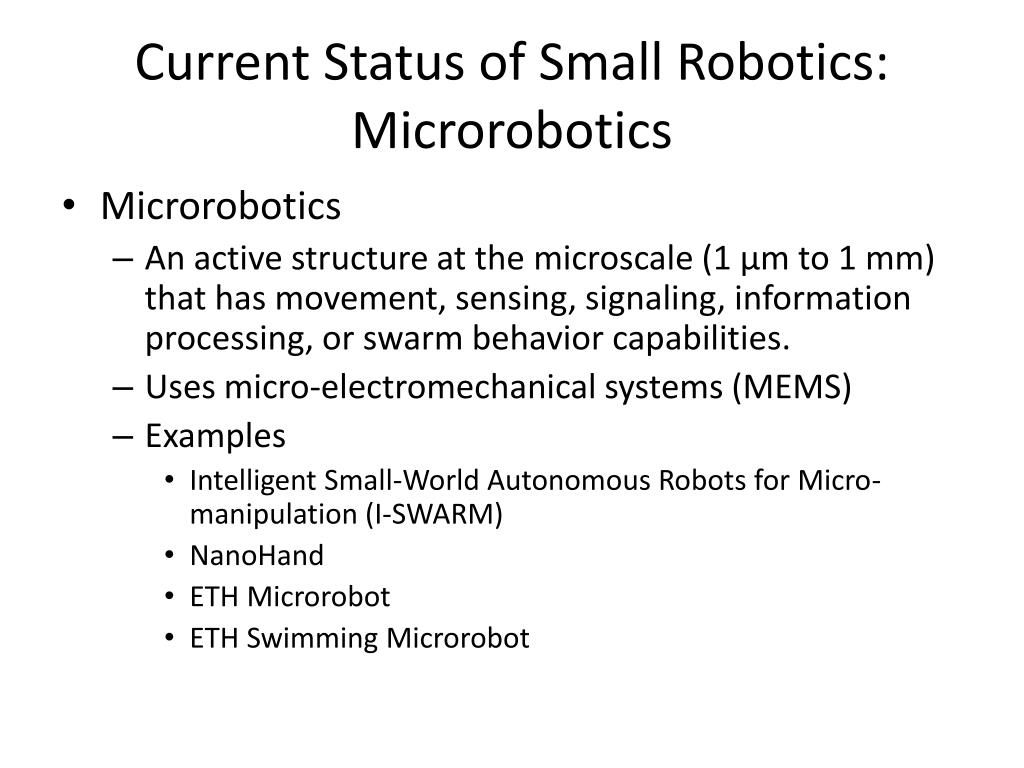 Current Status of Small Robotics: Microrobotics

• Microrobotics
– An active structure at the microscale (1 µm to 1 mm) that has movement, sensing, signaling, information processing, or swarm behavior capabilities.
– Uses micro-electromechanical systems (MEMS)
– Examples
• Intelligent Small-World Autonomous Robots for Micro-manipulation (I-SWARM)
• NanoHand
• ETH Microrobot
• ETH Swimming Microrobot